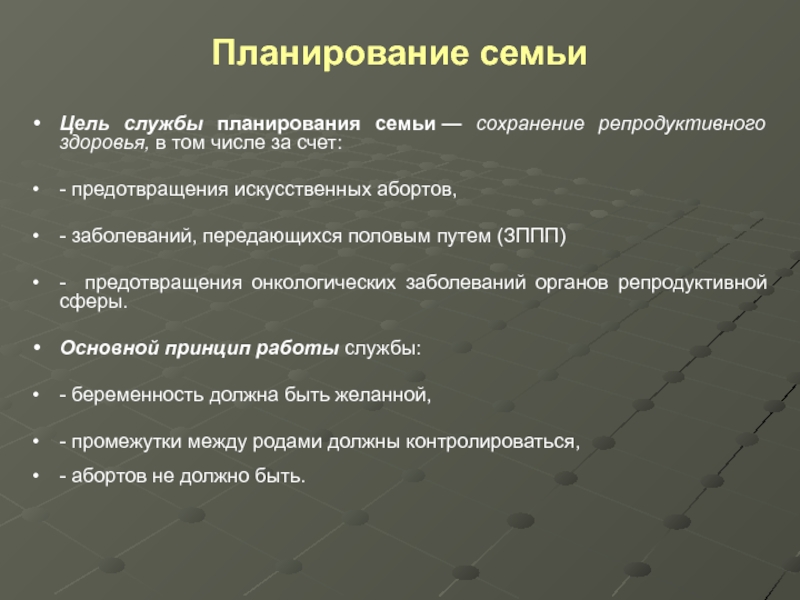 Планирование семьи

• Цель службы планирования семьи — сохранение репродуктивного здоровья, в том числе за счет:

• - предотвращения искусственных абортов,

• - заболеваний, передающихся половым путем (ЗППП)

• - предотвращения онкологических заболеваний органов репродуктивной сферы.

• Основной принцип работы службы:

• - беременность должна быть желанной,

• - промежутки между родами должны контролироваться,

• - абортов не должно быть.